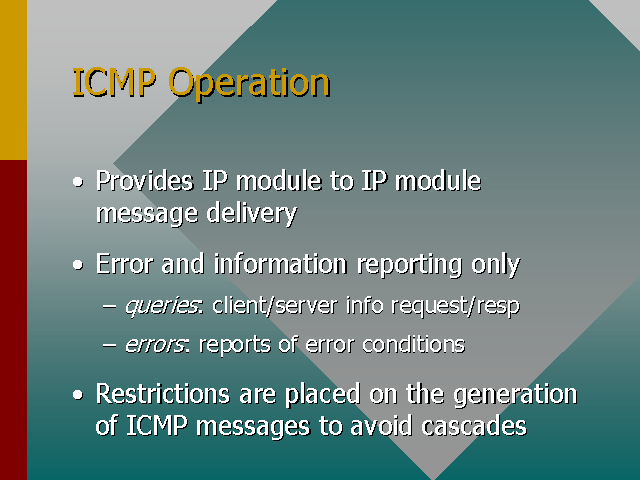 ICMP Operation

• Provides IP module to IP module message delivery

• Error and information reporting only

– queries: client/server info request/resp

– errors: reports of error conditions

• Restrictions are placed on the generation of ICMP messages to avoid cascades